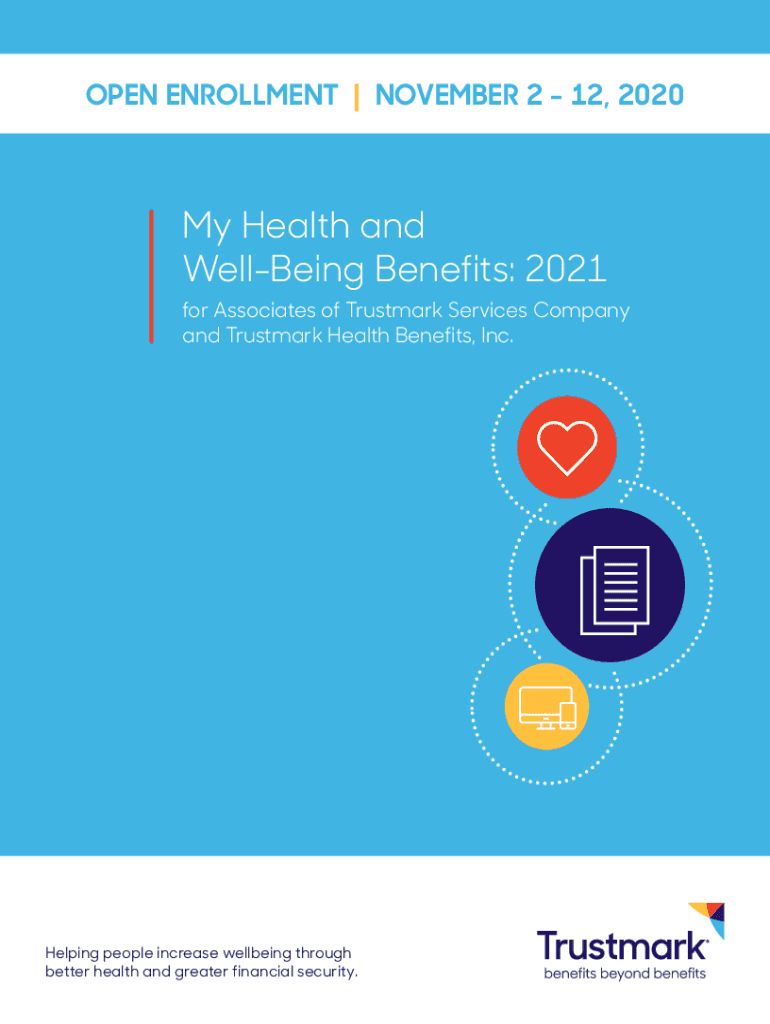 OPEN ENROLLMENT | NOVEMBER 2 - 12, 2020

My Health and Well-Being Benefits: 2021

for Associates of Trustmark Services Company and Trustmark Health Benefits, Inc.

Helping people increase wellbeing through better health and greater financial security.

Trustmark®
benefits beyond benefits